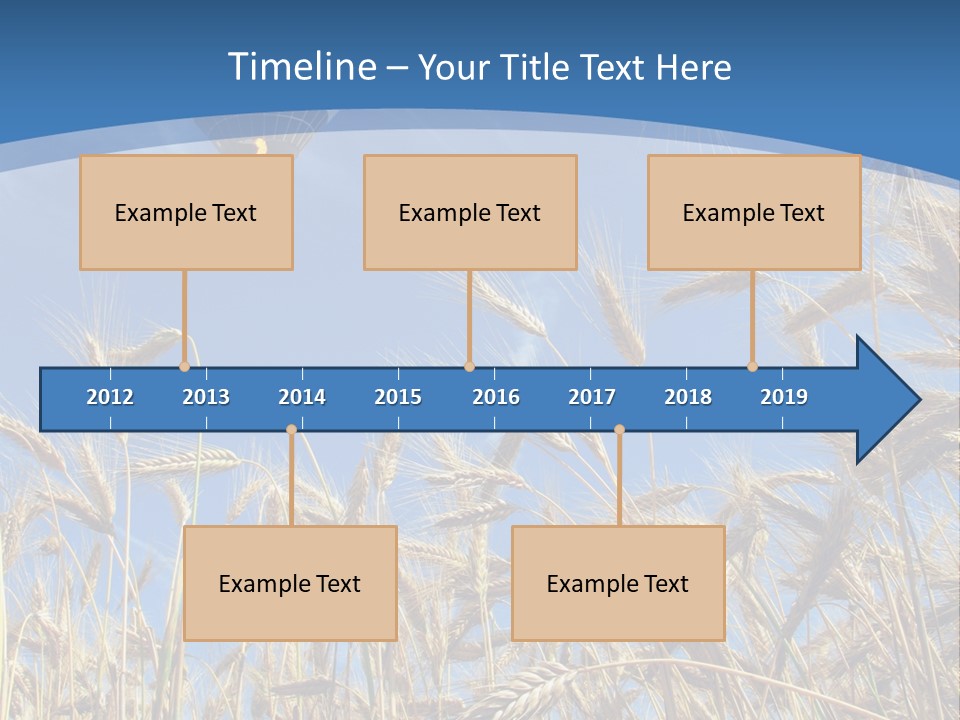 Timeline – Your Title Text Here

Example Text

Example Text

Example Text

2012 2013 2014 2015 2016 2017 2018 2019

Example Text

Example Text